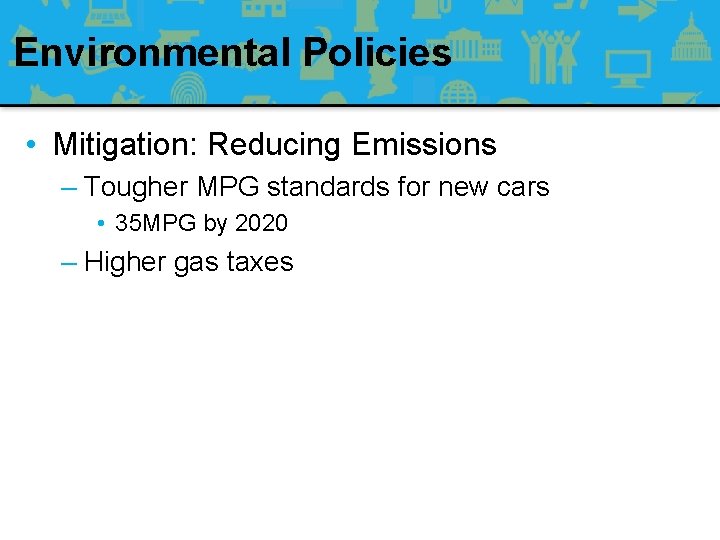 Environmental Policies

• Mitigation: Reducing Emissions

– Tougher MPG standards for new cars

• 35MPG by 2020

– Higher gas taxes